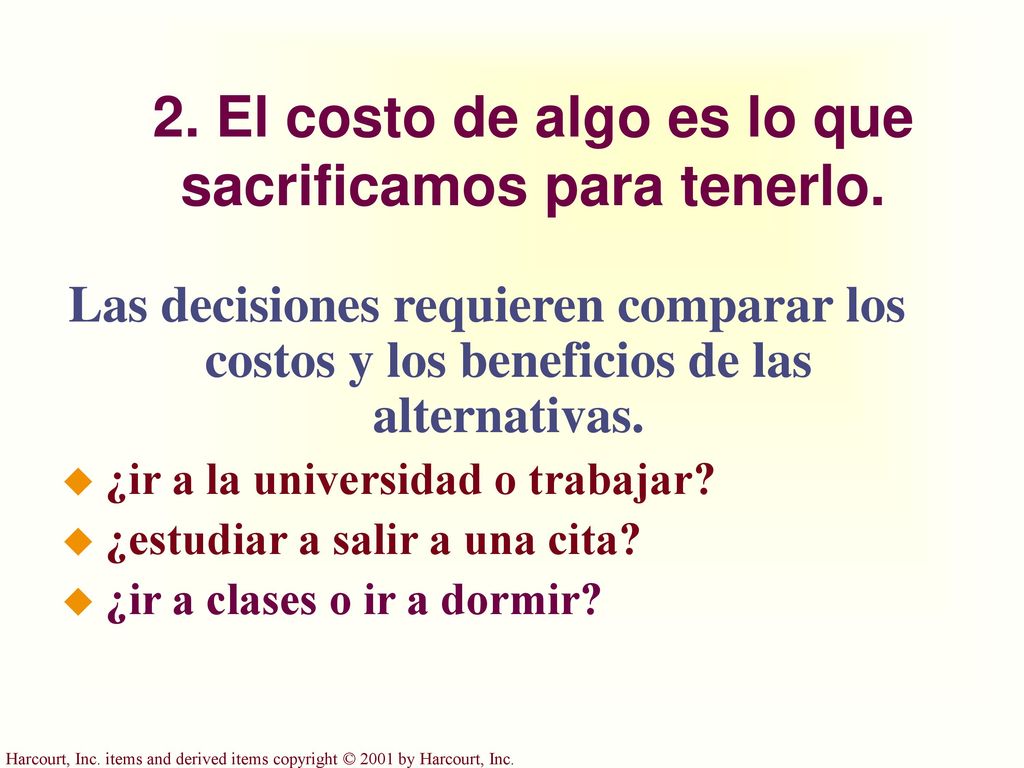 2. El costo de algo es lo que sacrificamos para tenerlo.

Las decisiones requieren comparar los costos y los beneficios de las alternativas.

¿ir a la universidad o trabajar?
¿estudiar a salir a una cita?
¿ir a clases o ir a dormir?

Harcourt, Inc. items and derived items copyright © 2001 by Harcourt, Inc.